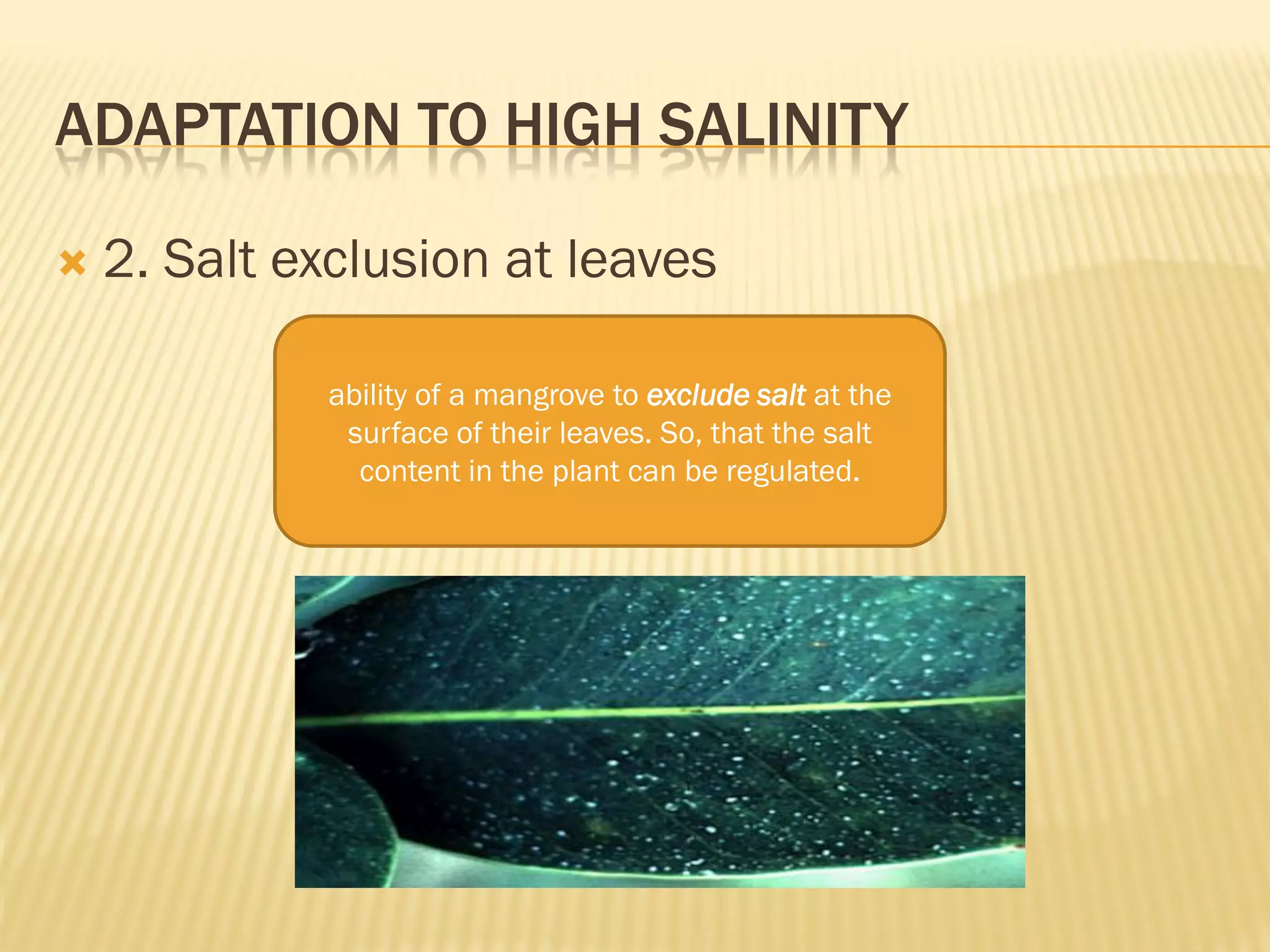 ADAPTATION TO HIGH SALINITY

2. Salt exclusion at leaves

ability of a mangrove to exclude salt at the surface of their leaves. So, that the salt content in the plant can be regulated.